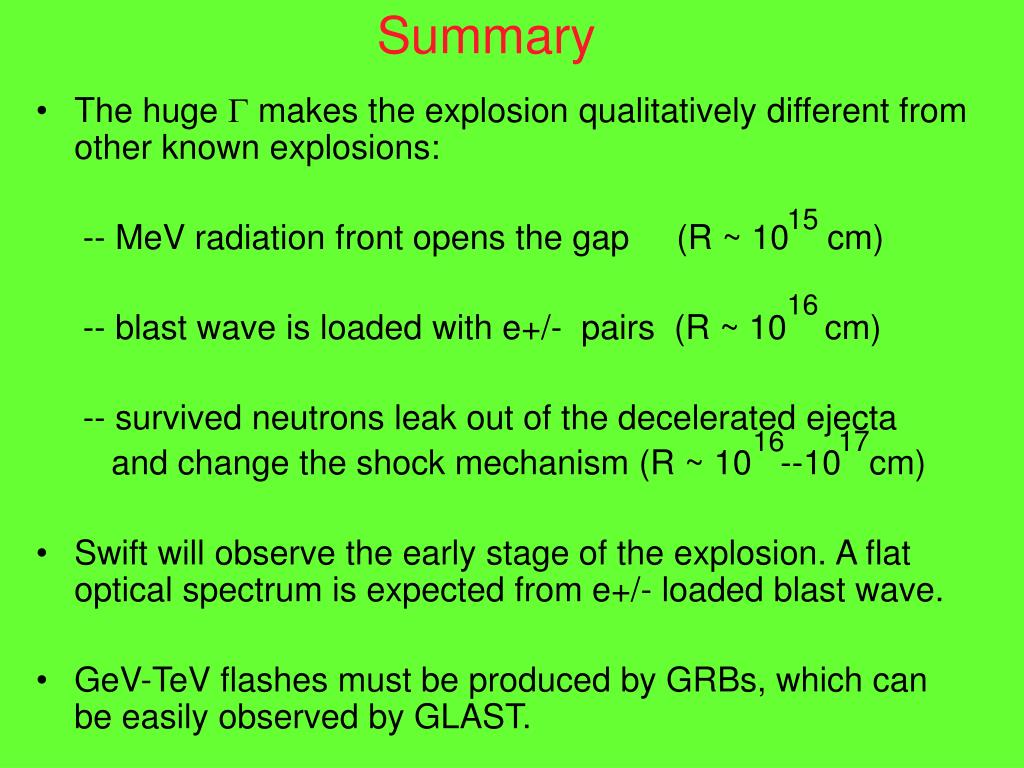 Summary

• The huge $\Gamma$ makes the explosion qualitatively different from other known explosions:

-- MeV radiation front opens the gap (R ~ $10^{15}$ cm)

-- blast wave is loaded with e+/- pairs (R ~ $10^{16}$ cm)

-- survived neutrons leak out of the decelerated ejecta and change the shock mechanism (R ~ $10^{16}$--$10^{17}$ cm)

• Swift will observe the early stage of the explosion. A flat optical spectrum is expected from e+/- loaded blast wave.

• GeV-TeV flashes must be produced by GRBs, which can be easily observed by GLAST.